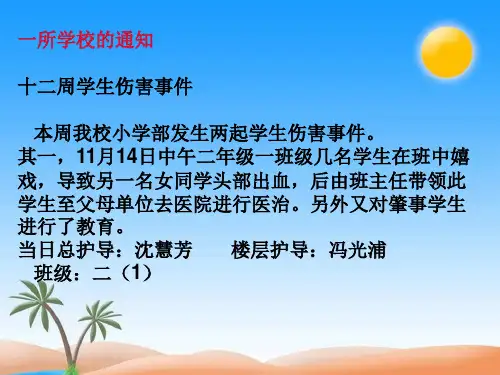 一所学校的通知

十二周学生伤害事件

本周我校小学部发生两起学生伤害事件。
其一，11月14日中午二年级一班级几名学生在班中嬉戏，导致另一名女同学头部出血，后由班主任带领此学生至父母单位去医院进行医治。另外又对肇事学生进行了教育。
当日总护导：沈慧芳　　楼层护导：冯光浦
班级：二（1）